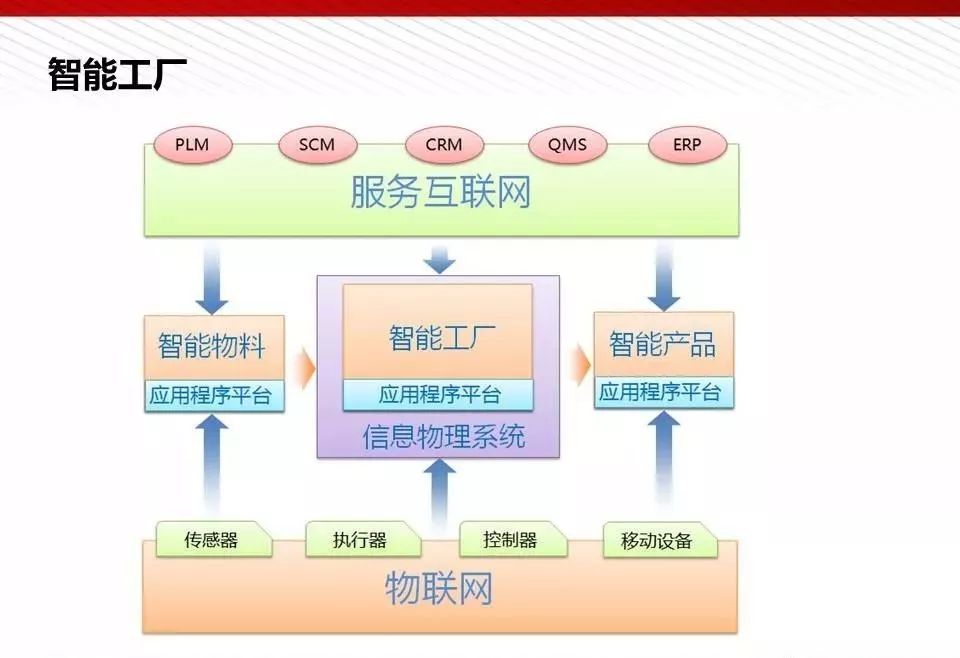 智能工厂

PLM
SCM
CRM
QMS
ERP

服务互联网

智能物料
应用程序平台

智能工厂
应用程序平台
信息物理系统

智能产品
应用程序平台

传感器
执行器
控制器
移动设备

物联网